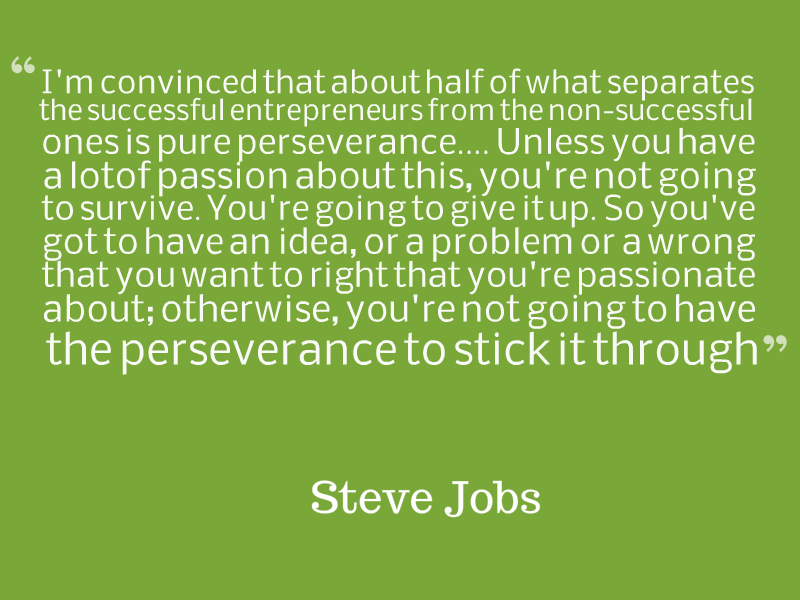 “I'm convinced that about half of what separates the successful entrepreneurs from the non-successful ones is pure perseverance.... Unless you have a lotof passion about this, you're not going to survive. You're going to give it up. So you've got to have an idea, or a problem or a wrong that you want to right that you're passionate about; otherwise, you're not going to have the perseverance to stick it through”

Steve Jobs